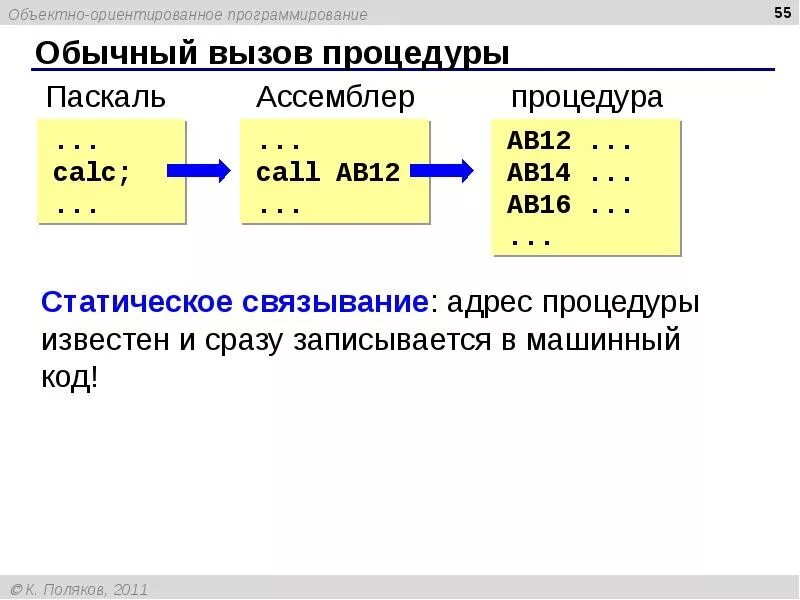 Объектно-ориентированное программирование

55

Обычный вызов процедуры

Паскаль

...
calc;
...

Ассемблер

...
call AB12
...

процедура

AB12 ...
AB14 ...
AB16 ...
...

Статическое связывание: адрес процедуры известен и сразу записывается в машинный код!

© К. Поляков, 2011